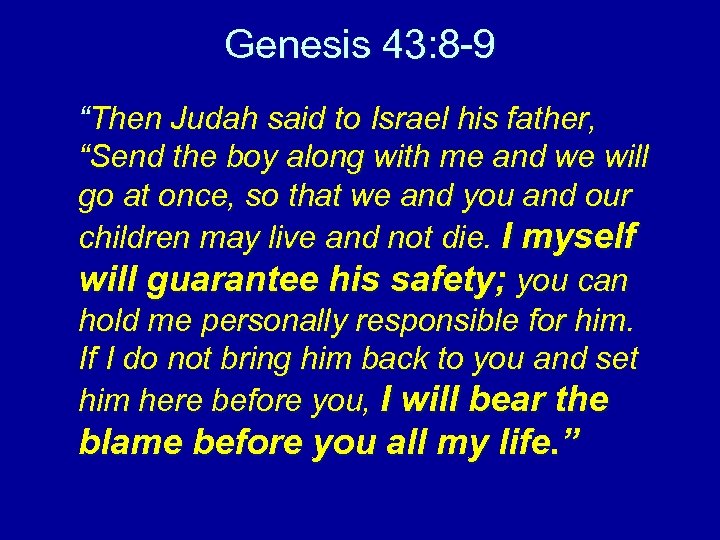 Genesis 43:8-9

“Then Judah said to Israel his father, “Send the boy along with me and we will go at once, so that we and you and our children may live and not die. I myself will guarantee his safety; you can hold me personally responsible for him. If I do not bring him back to you and set him here before you, I will bear the blame before you all my life.”